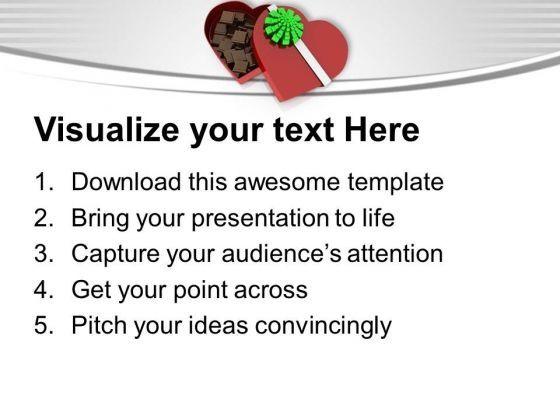 Visualize your text Here

1. Download this awesome template
2. Bring your presentation to life
3. Capture your audience's attention
4. Get your point across
5. Pitch your ideas convincingly